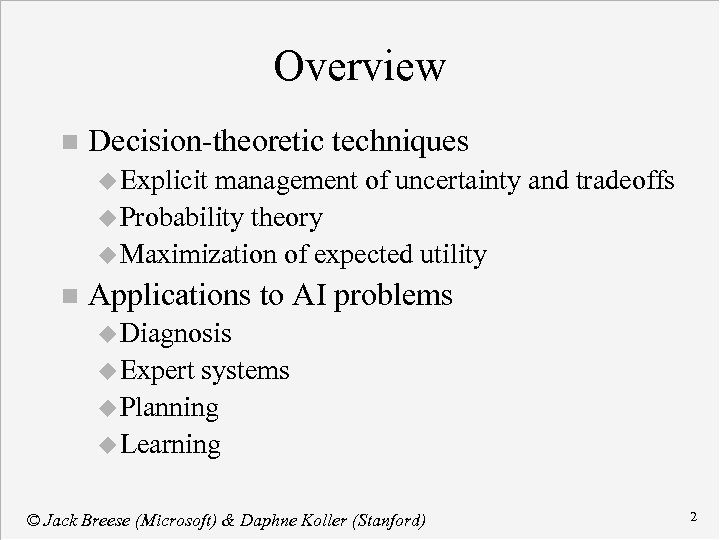 Overview

■ Decision-theoretic techniques
◆ Explicit management of uncertainty and tradeoffs
◆ Probability theory
◆ Maximization of expected utility

■ Applications to AI problems
◆ Diagnosis
◆ Expert systems
◆ Planning
◆ Learning

© Jack Breese (Microsoft) & Daphne Koller (Stanford)

2